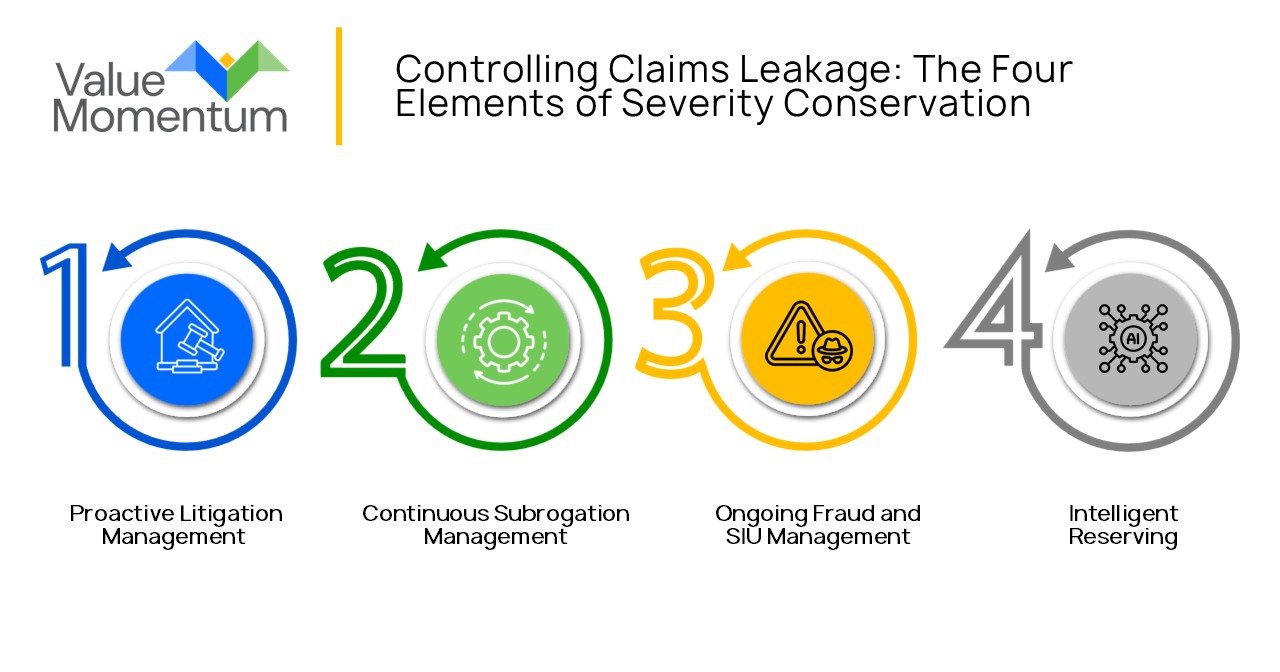 Value Momentum

Controlling Claims Leakage: The Four Elements of Severity Conservation

1

Proactive Litigation Management

2

Continuous Subrogation Management

3

Ongoing Fraud and SIU Management

4

AI

Intelligent Reserving